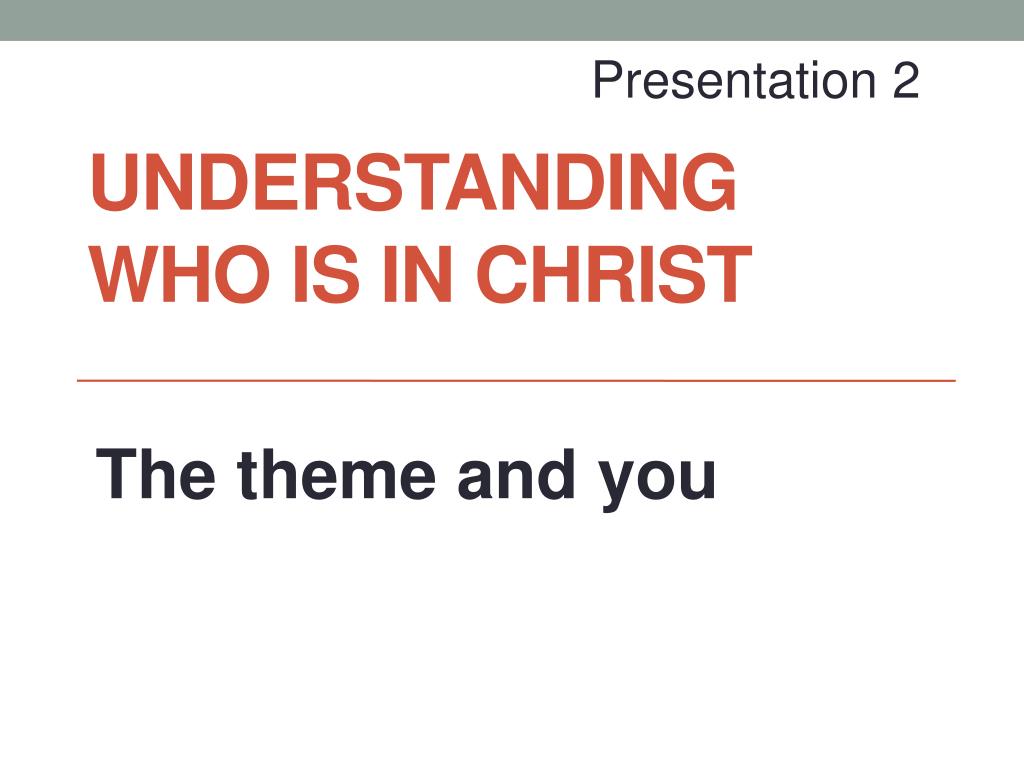 Presentation 2

UNDERSTANDING WHO IS IN CHRIST

The theme and you